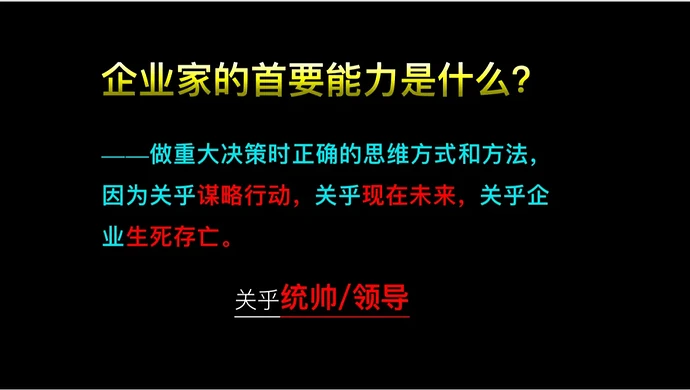 企业家的首要能力是什么？

——做重大决策时正确的思维方式和方法，因为关乎谋略行动，关乎现在未来，关乎企业生死存亡。

关乎统帅/领导